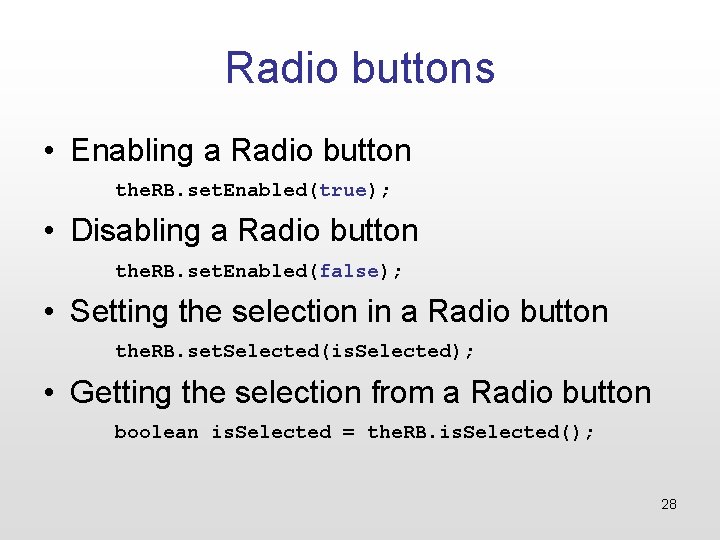 Radio buttons

• Enabling a Radio button

theRB.setEnabled(true);

• Disabling a Radio button

theRB.setEnabled(false);

• Setting the selection in a Radio button

theRB.setSelected(isSelected);

• Getting the selection from a Radio button

boolean isSelected = theRB.isSelected();

28